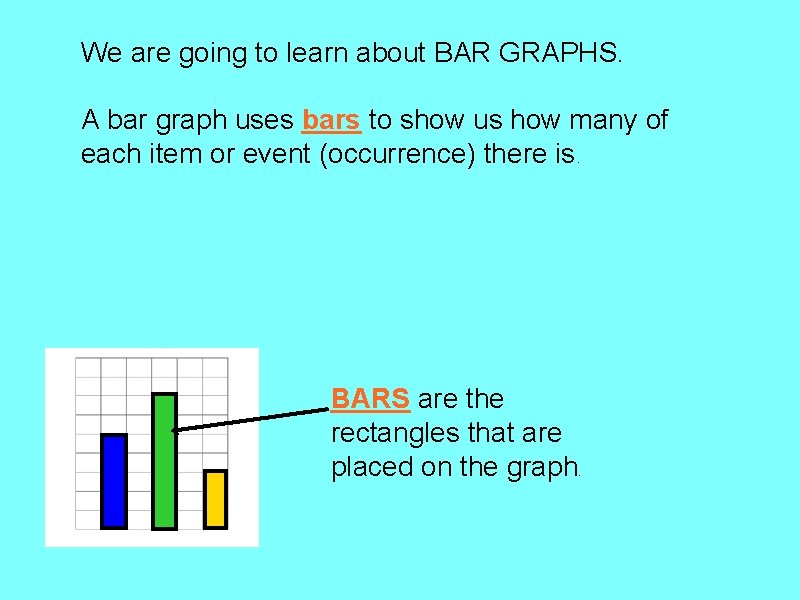 We are going to learn about BAR GRAPHS.

A bar graph uses bars to show us how many of each item or event (occurrence) there is.

BARS are the rectangles that are placed on the graph.